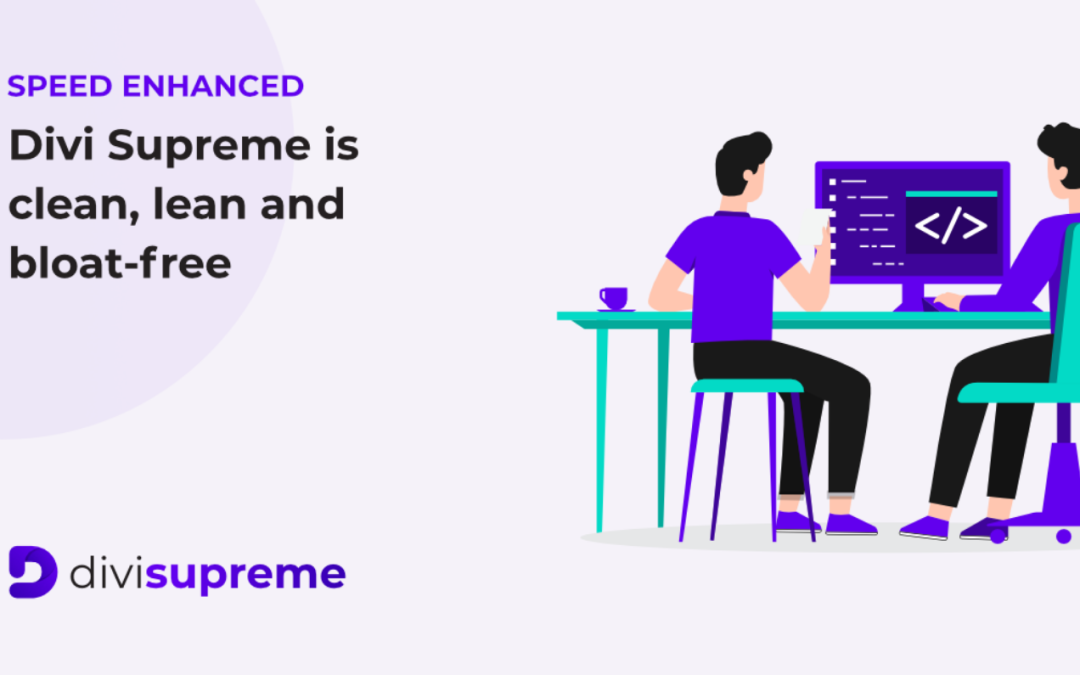 SPEED ENHANCED

Divi Supreme is clean, lean and bloat-free

</>

divisupreme